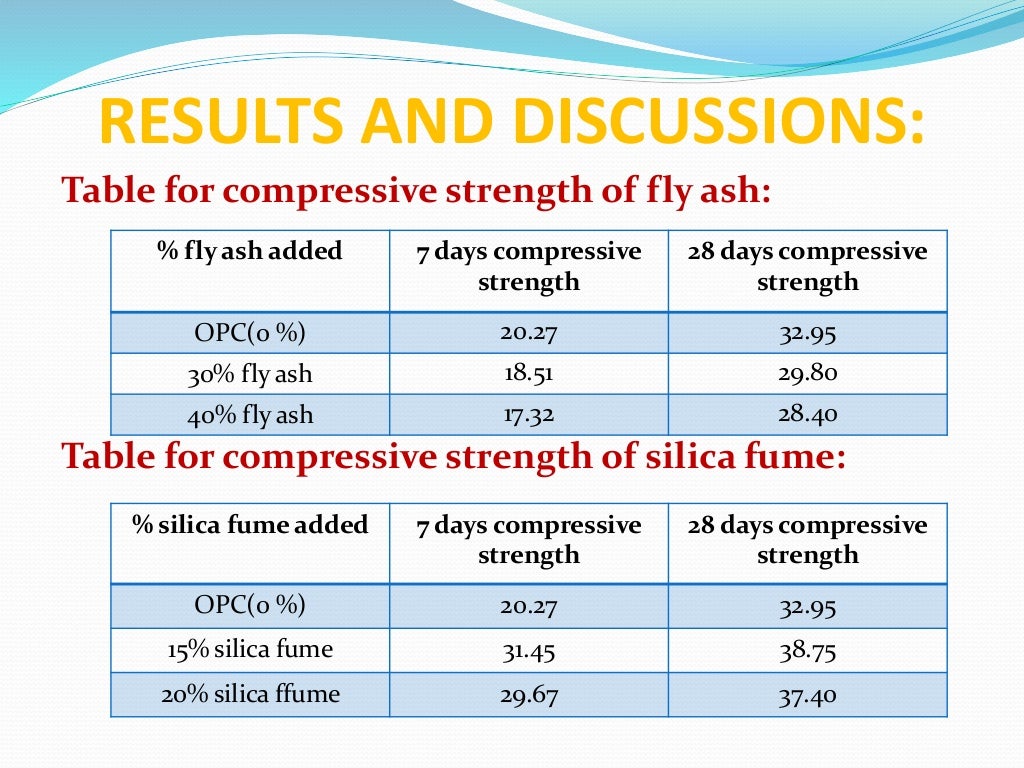 RESULTS AND DISCUSSIONS:

Table for compressive strength of fly ash:

| % fly ash added | 7 days compressive strength | 28 days compressive strength |
|---|---|---|
| OPC(0 %) | 20.27 | 32.95 |
| 30% fly ash | 18.51 | 29.80 |
| 40% fly ash | 17.32 | 28.40 |

Table for compressive strength of silica fume:

| % silica fume added | 7 days compressive strength | 28 days compressive strength |
|---|---|---|
| OPC(0 %) | 20.27 | 32.95 |
| 15% silica fume | 31.45 | 38.75 |
| 20% silica ffume | 29.67 | 37.40 |